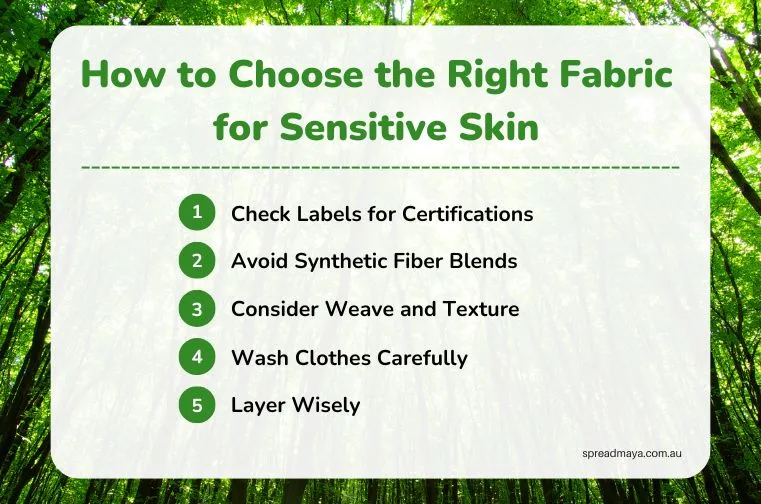 How to Choose the Right Fabric for Sensitive Skin

1 Check Labels for Certifications

2 Avoid Synthetic Fiber Blends

3 Consider Weave and Texture

4 Wash Clothes Carefully

5 Layer Wisely

spreadmaya.com.au